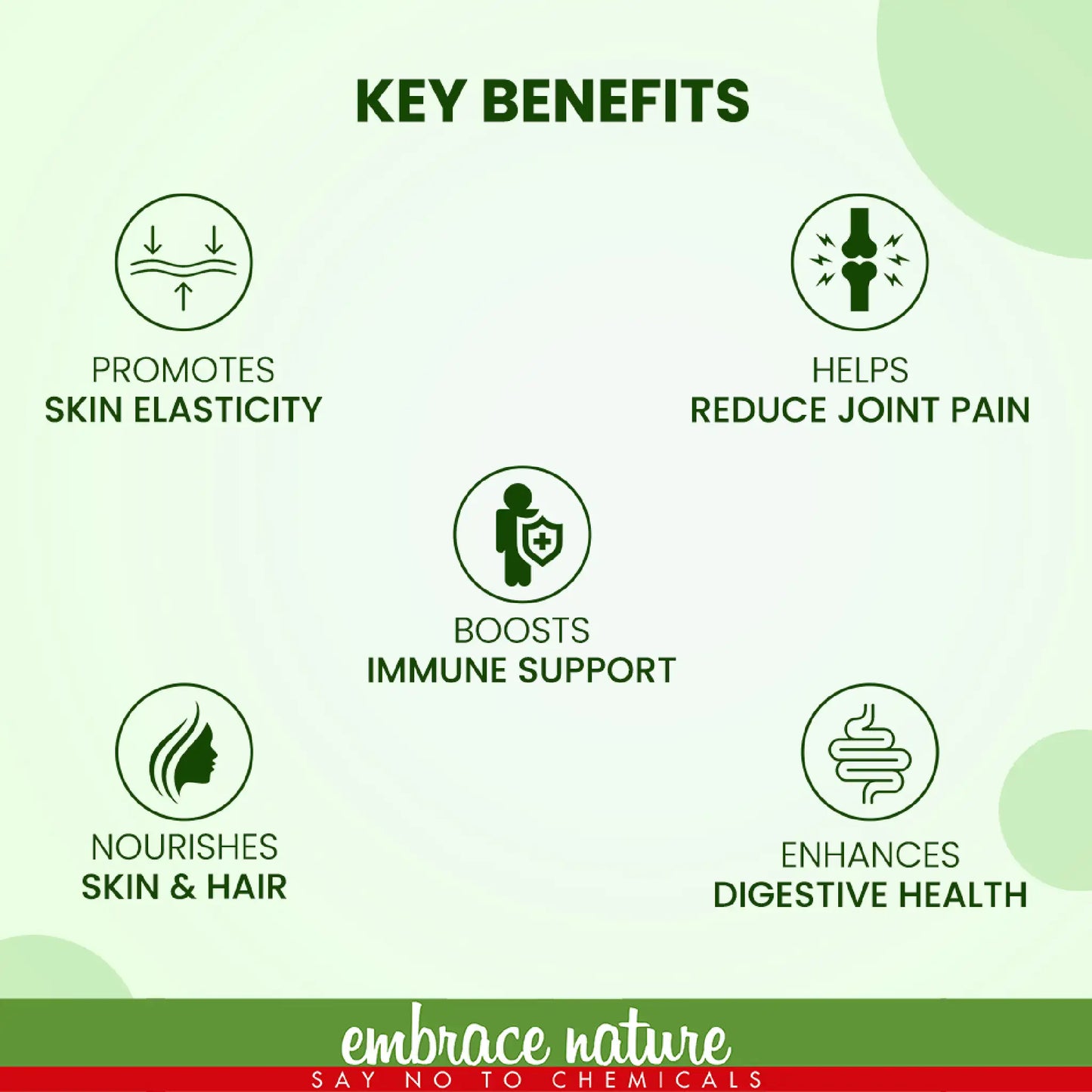 KEY BENEFITS

PROMOTES
SKIN ELASTICITY

HELPS
REDUCE JOINT PAIN

BOOSTS
IMMUNE SUPPORT

NOURISHES
SKIN & HAIR

ENHANCES
DIGESTIVE HEALTH

embrace nature
SAY NO TO CHEMICALS